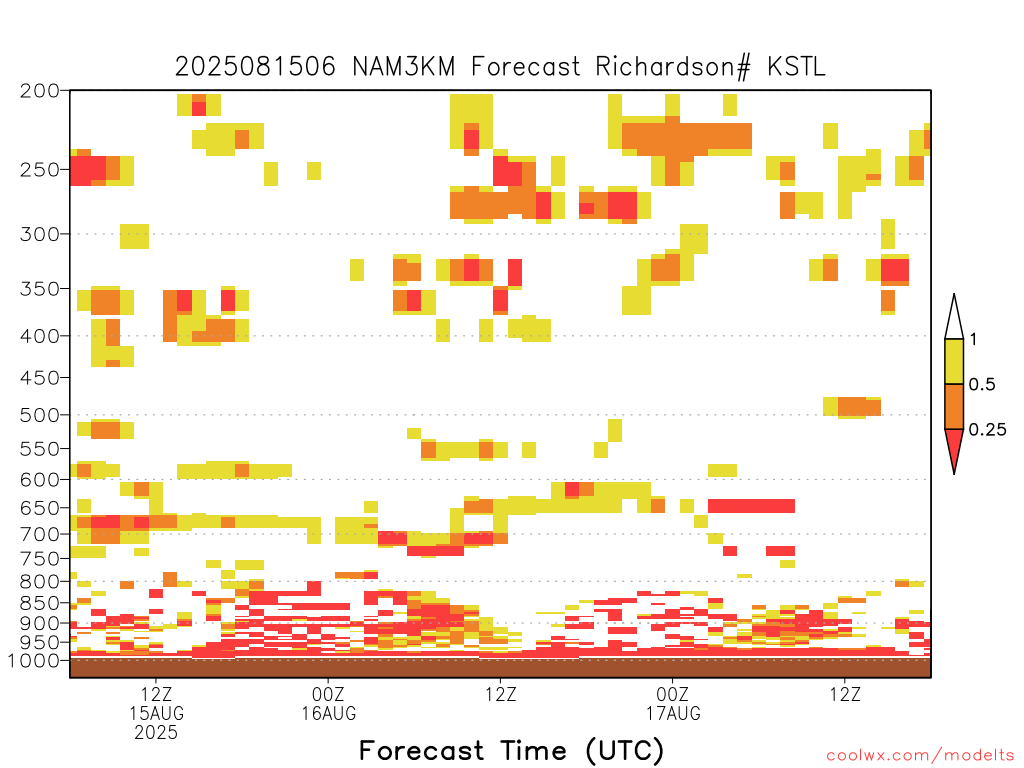 2025081506 NAM3KM Forecast Richardson# KSTL

200
250
300
350
400
450
500
550
600
650
700
750
800
850
900
950
1000

1
0.5
0.25

12Z
15AUG
2025
00Z
16AUG
12Z
00Z
17AUG
12Z

Forecast Time (UTC)

coolwx.com/modelts